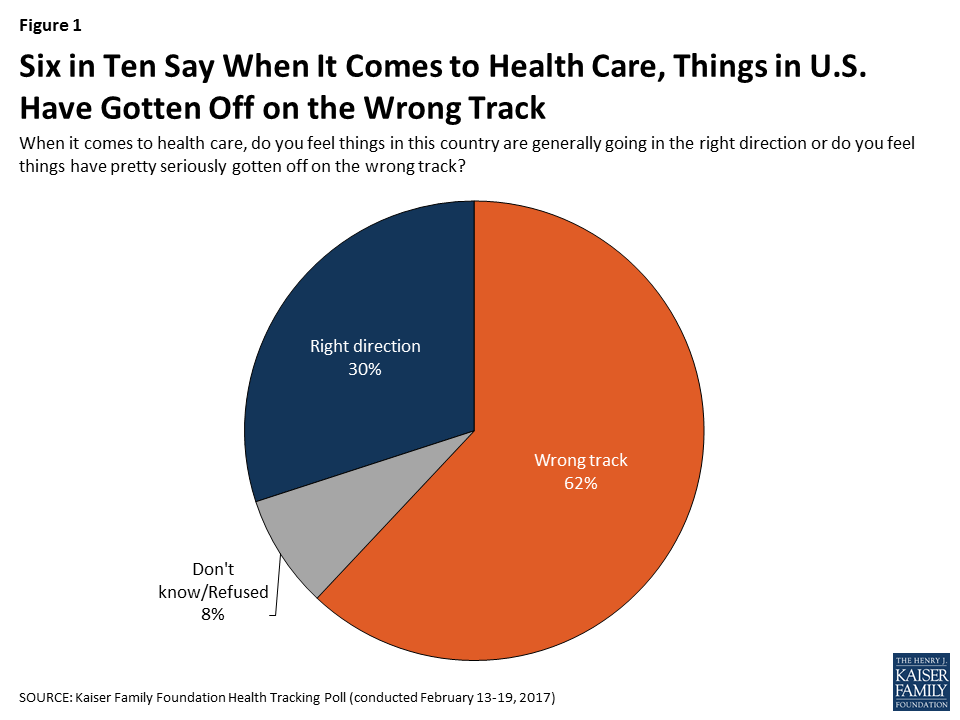 Figure 1

Six in Ten Say When It Comes to Health Care, Things in U.S. Have Gotten Off on the Wrong Track

When it comes to health care, do you feel things in this country are generally going in the right direction or do you feel things have pretty seriously gotten off on the wrong track?

Right direction
30%

Wrong track
62%

Don't know/Refused
8%

SOURCE: Kaiser Family Foundation Health Tracking Poll (conducted February 13-19, 2017)

THE HENRY J. KAISER FAMILY FOUNDATION